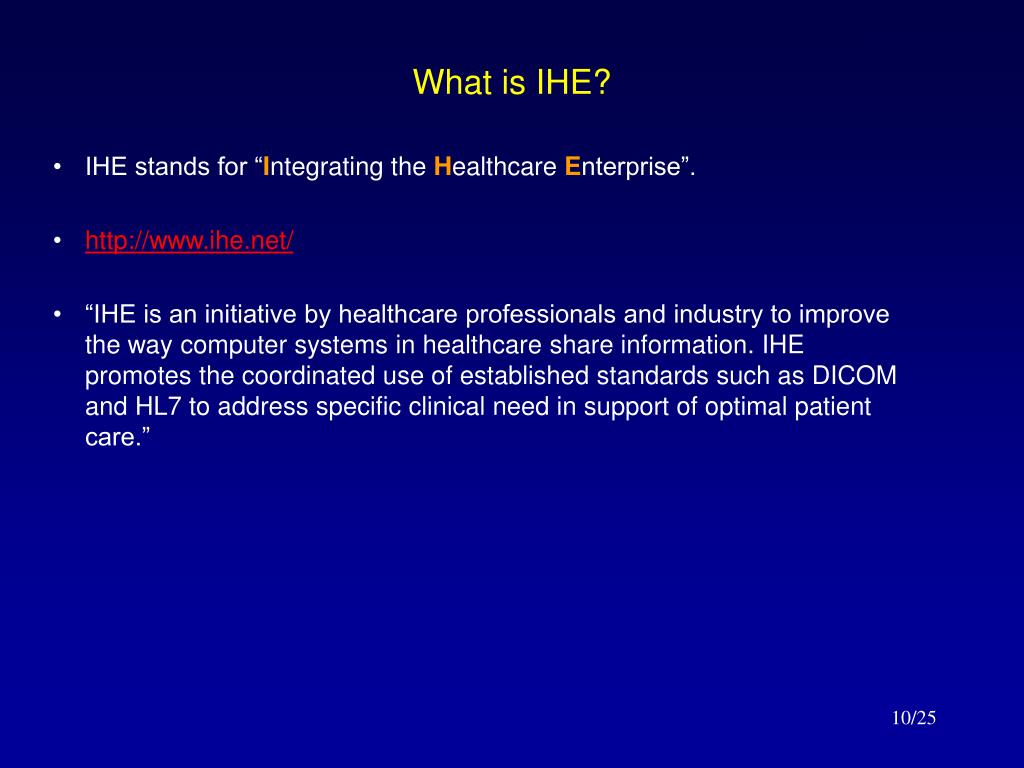 What is IHE?

• IHE stands for “Integrating the Healthcare Enterprise”.

• http://www.ihe.net/

• “IHE is an initiative by healthcare professionals and industry to improve the way computer systems in healthcare share information. IHE promotes the coordinated use of established standards such as DICOM and HL7 to address specific clinical need in support of optimal patient care.”

10/25